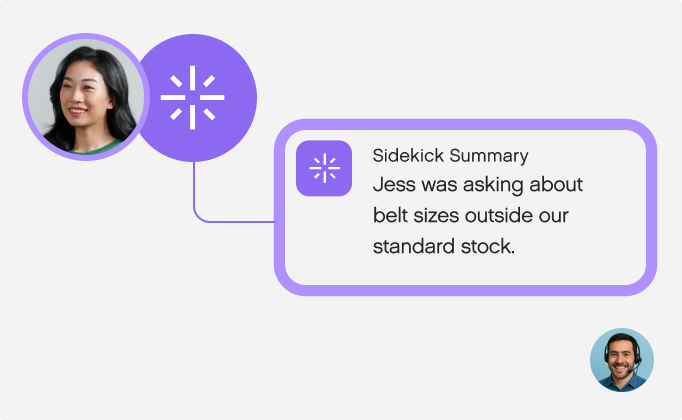 Sidekick Summary

Jess was asking about belt sizes outside our standard stock.